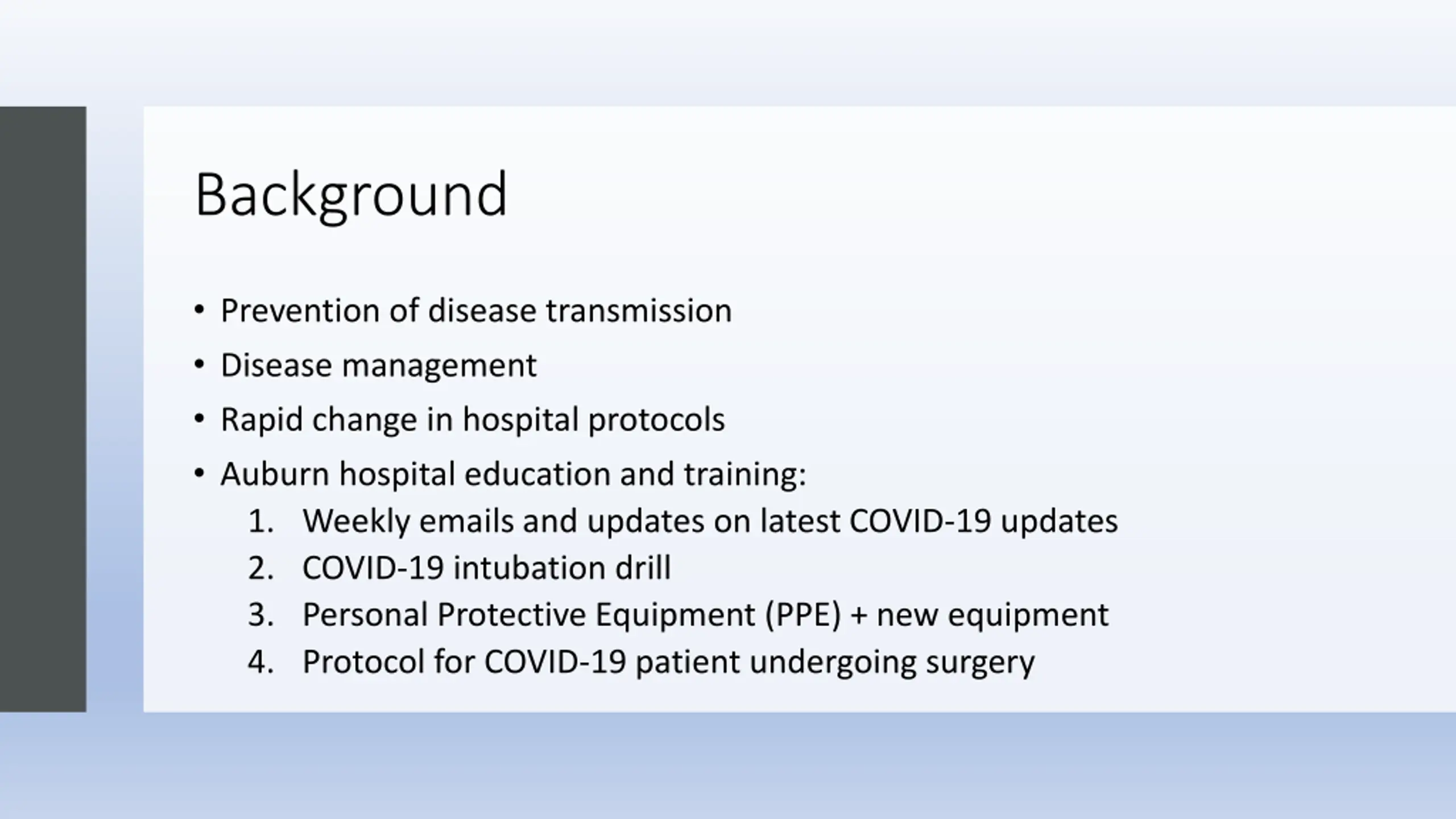 Background

• Prevention of disease transmission
• Disease management
• Rapid change in hospital protocols
• Auburn hospital education and training:
1. Weekly emails and updates on latest COVID-19 updates
2. COVID-19 intubation drill
3. Personal Protective Equipment (PPE) + new equipment
4. Protocol for COVID-19 patient undergoing surgery